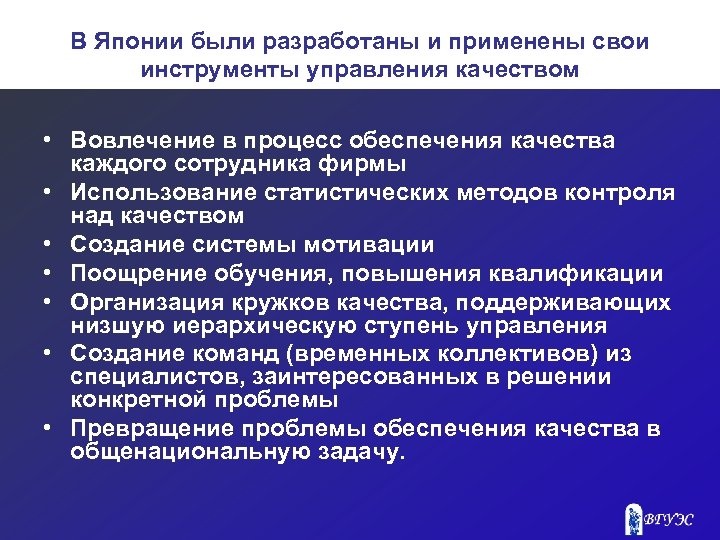 В Японии были разработаны и применены свои инструменты управления качеством

• Вовлечение в процесс обеспечения качества каждого сотрудника фирмы
• Использование статистических методов контроля над качеством
• Создание системы мотивации
• Поощрение обучения, повышения квалификации
• Организация кружков качества, поддерживающих низшую иерархическую ступень управления
• Создание команд (временных коллективов) из специалистов, заинтересованных в решении конкретной проблемы
• Превращение проблемы обеспечения качества в общенациональную задачу.

ВГУЭС